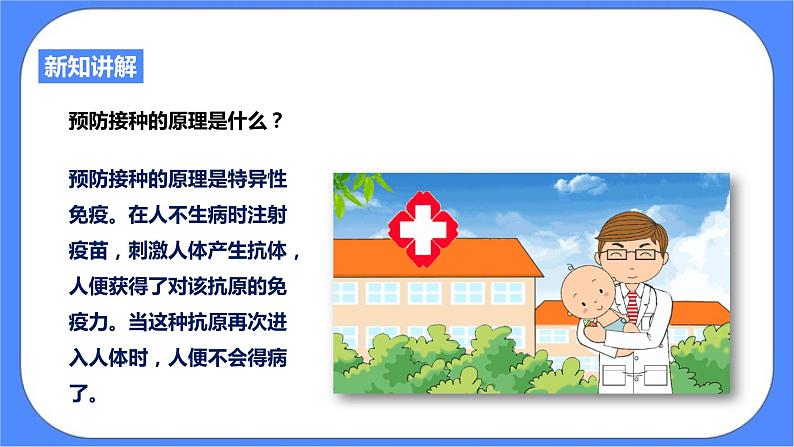 新知讲解

预防接种的原理是什么？

预防接种的原理是特异性免疫。在人不生病时注射疫苗，刺激人体产生抗体，人便获得了对该抗原的免疫力。当这种抗原再次进入人体时，人便不会得病了。